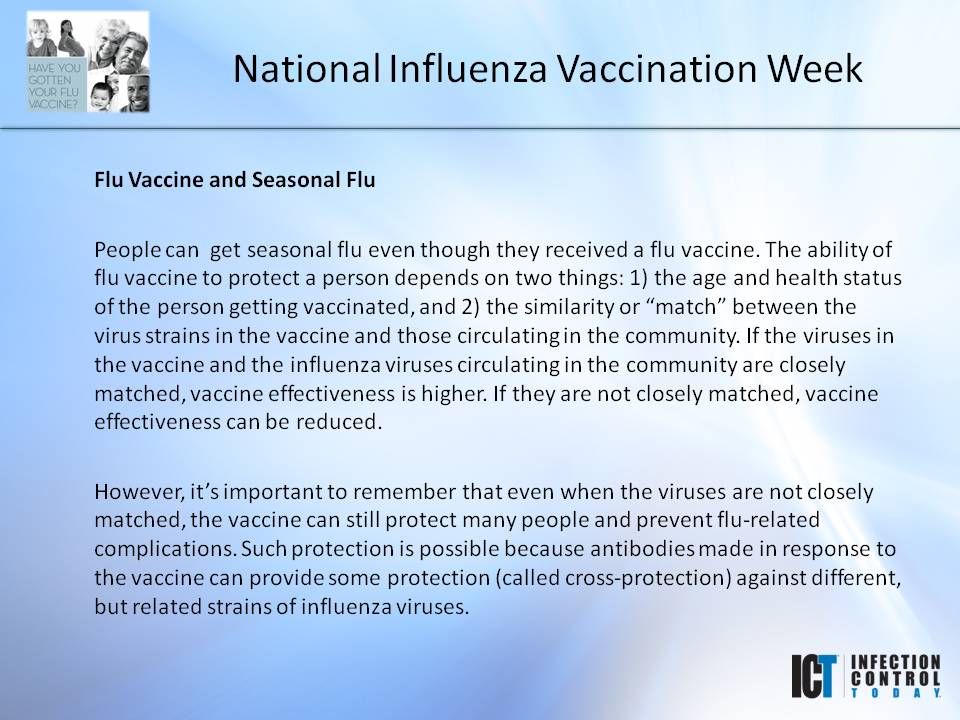 HAVE YOU GOTTEN YOUR FLU VACCINE?

National Influenza Vaccination Week

Flu Vaccine and Seasonal Flu

People can get seasonal flu even though they received a flu vaccine. The ability of flu vaccine to protect a person depends on two things: 1) the age and health status of the person getting vaccinated, and 2) the similarity or “match” between the virus strains in the vaccine and those circulating in the community. If the viruses in the vaccine and the influenza viruses circulating in the community are closely matched, vaccine effectiveness is higher. If they are not closely matched, vaccine effectiveness can be reduced.

However, it’s important to remember that even when the viruses are not closely matched, the vaccine can still protect many people and prevent flu-related complications. Such protection is possible because antibodies made in response to the vaccine can provide some protection (called cross-protection) against different, but related strains of influenza viruses.

ICT INFECTION CONTROL TODAY